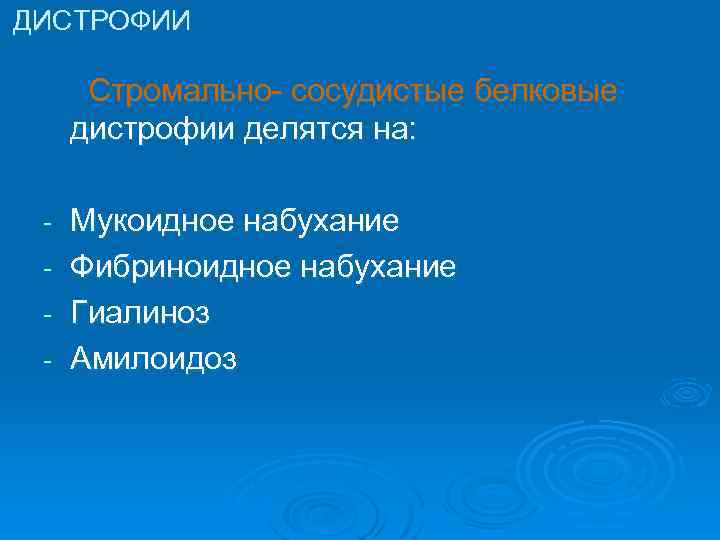 ДИСТРОФИИ

Стромально- сосудистые белковые дистрофии делятся на:

- Мукоидное набухание
- Фибриноидное набухание
- Гиалиноз
- Амилоидоз